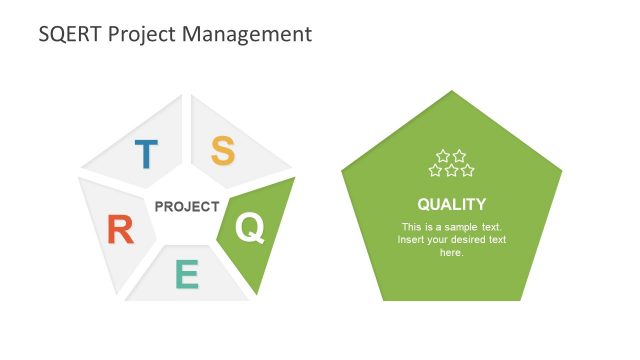 SQERT Project Management

T
S
PROJECT
R
Q
E

QUALITY

This is a sample text. Insert your desired text here.